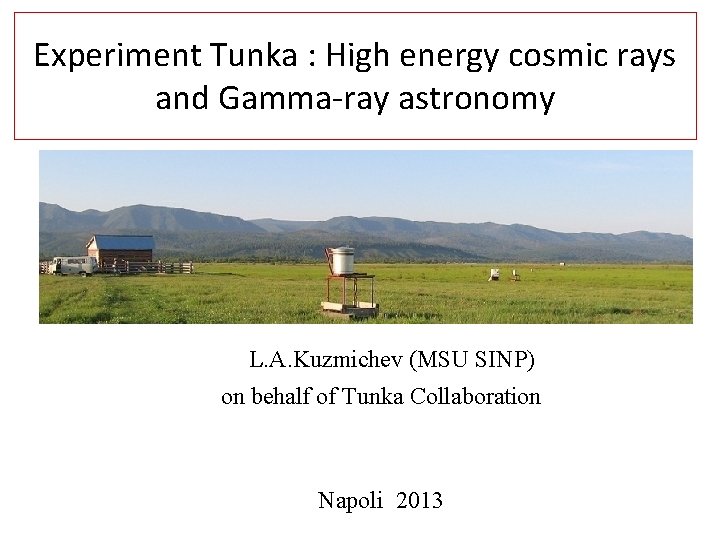 Experiment Tunka : High energy cosmic rays and Gamma-ray astronomy

L.A.Kuzmichev (MSU SINP)
on behalf of Tunka Collaboration

Napoli 2013